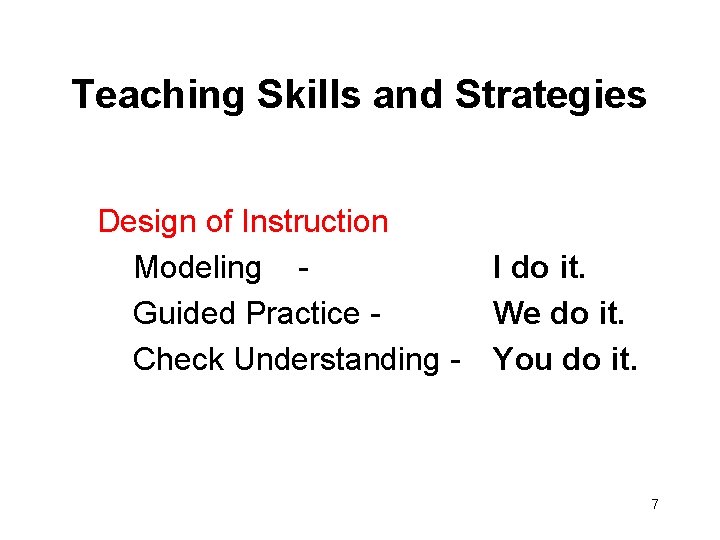 Teaching Skills and Strategies

Design of Instruction

Modeling - I do it.

Guided Practice - We do it.

Check Understanding - You do it.

7